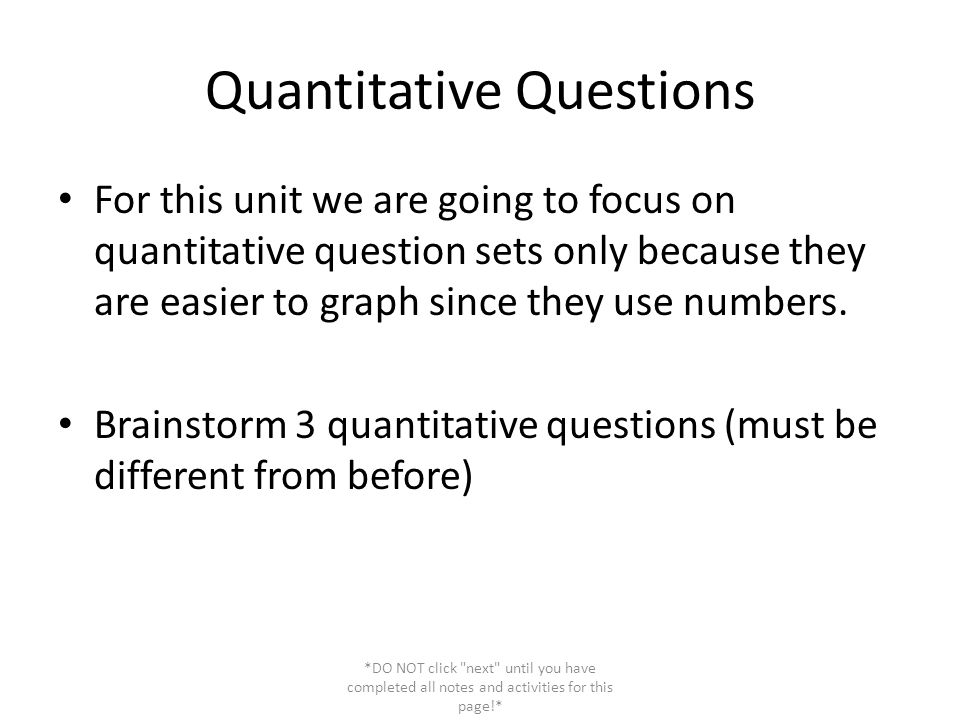 Quantitative Questions

• For this unit we are going to focus on quantitative question sets only because they are easier to graph since they use numbers.

• Brainstorm 3 quantitative questions (must be different from before)

*DO NOT click "next" until you have completed all notes and activities for this page!*